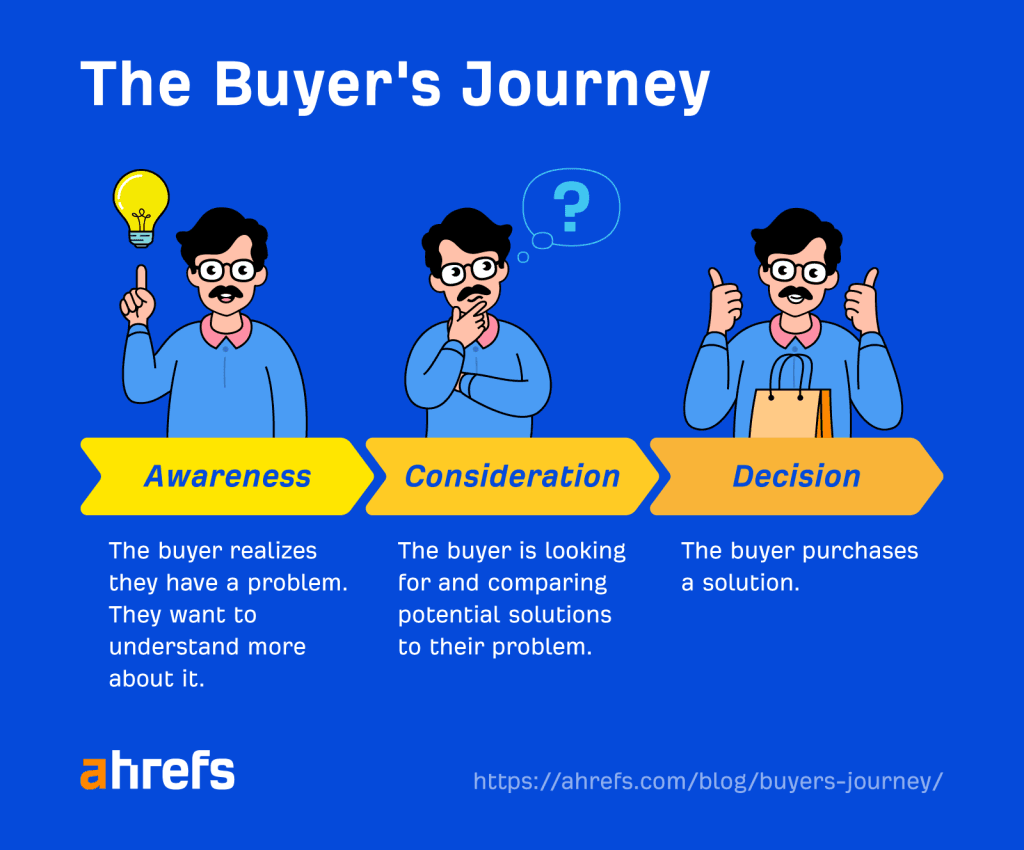 The Buyer's Journey

?

Awareness

Consideration

Decision

The buyer realizes they have a problem. They want to understand more about it.

The buyer is looking for and comparing potential solutions to their problem.

The buyer purchases a solution.

ahrefs

https://ahrefs.com/blog/buyers-journey/